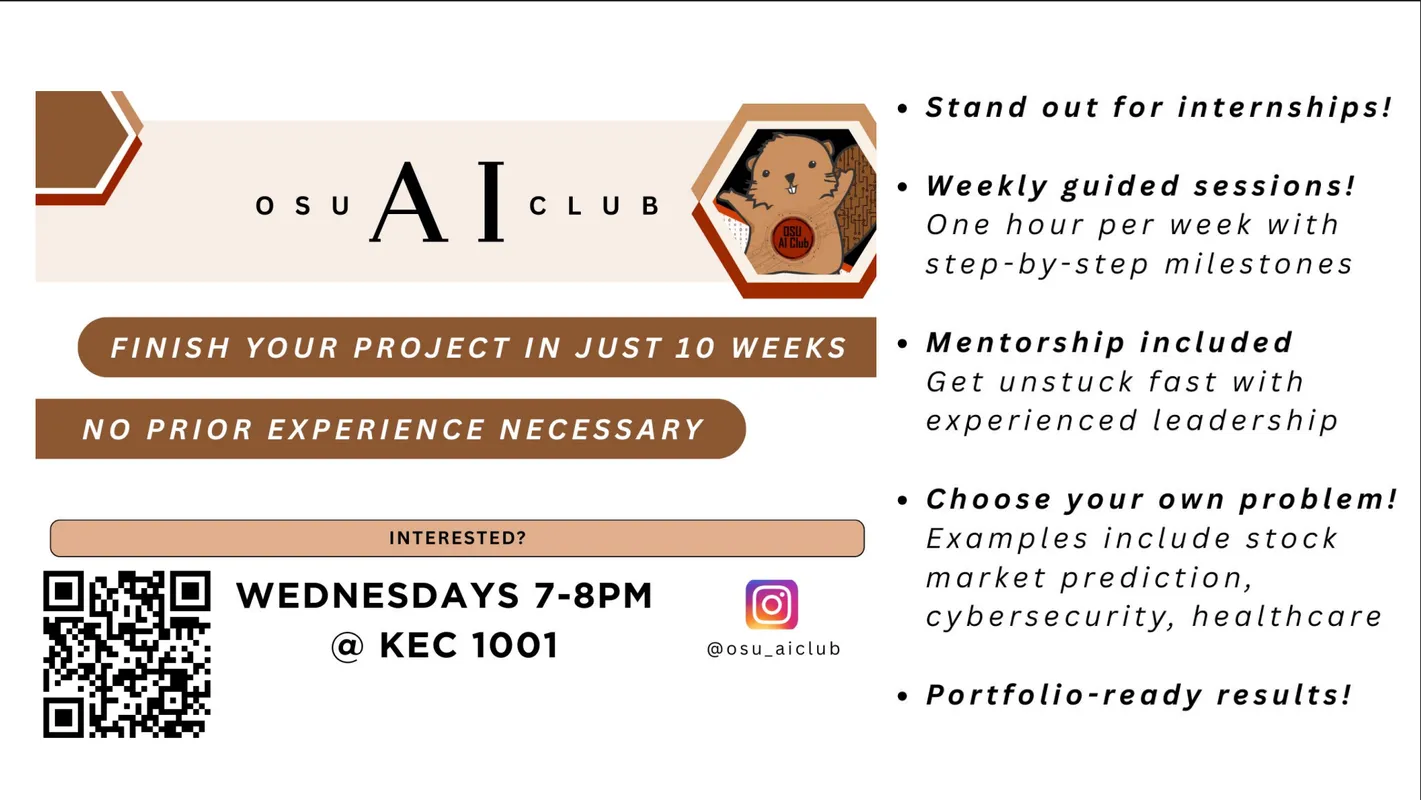 OSU AI CLUB

OSU AI Club

FINISH YOUR PROJECT IN JUST 10 WEEKS

NO PRIOR EXPERIENCE NECESSARY

INTERESTED?

WEDNESDAYS 7-8PM
@ KEC 1001

@osu_aiclub

• Stand out for internships!

• Weekly guided sessions!
One hour per week with step-by-step milestones

• Mentorship included
Get unstuck fast with experienced leadership

• Choose your own problem!
Examples include stock market prediction, cybersecurity, healthcare

• Portfolio-ready results!